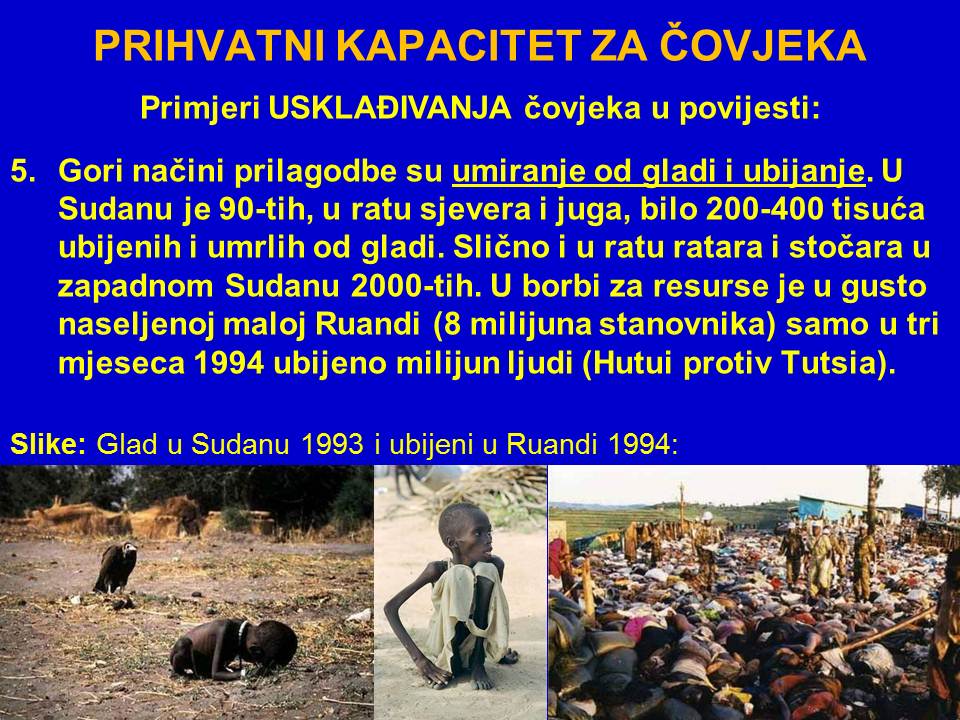 PRIHVATNI KAPACITET ZA ČOVJEKA

Primjeri USKLAĐIVANJA čovjeka u povijesti:

5. Gori načini prilagodbe su umiranje od gladi i ubijanje. U Sudanu je 90-tih, u ratu sjevera i juga, bilo 200-400 tisuća ubijenih i umrlih od gladi. Slično i u ratu ratara i stočara u zapadnom Sudanu 2000-tih. U borbi za resurse je u gusto naseljenoj maloj Ruandi (8 milijuna stanovnika) samo u tri mjeseca 1994 ubijeno milijun ljudi (Hutui protiv Tutsia).

Slike: Glad u Sudanu 1993 i ubijeni u Ruandi 1994: